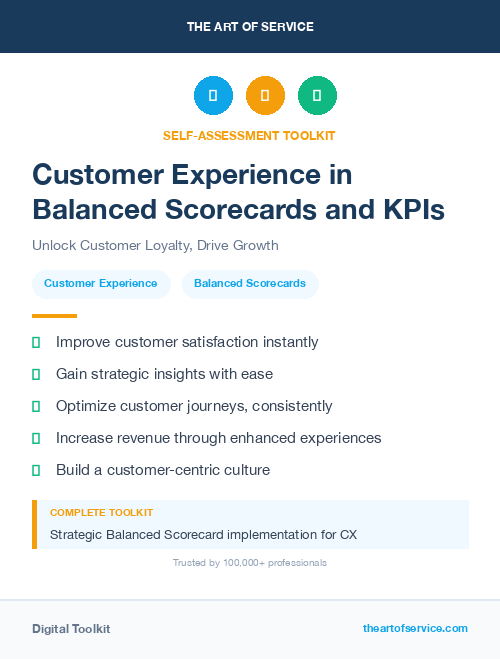 THE ART OF SERVICE

SELF-ASSESSMENT TOOLKIT

Customer Experience in Balanced Scorecards and KPIs

Unlock Customer Loyalty, Drive Growth

Customer Experience

Balanced Scorecards

Improve customer satisfaction instantly

Gain strategic insights with ease

Optimize customer journeys, consistently

Increase revenue through enhanced experiences

Build a customer-centric culture

COMPLETE TOOLKIT

Strategic Balanced Scorecard implementation for CX

Trusted by 100,000+ professionals

Digital Toolkit

theartofservice.com